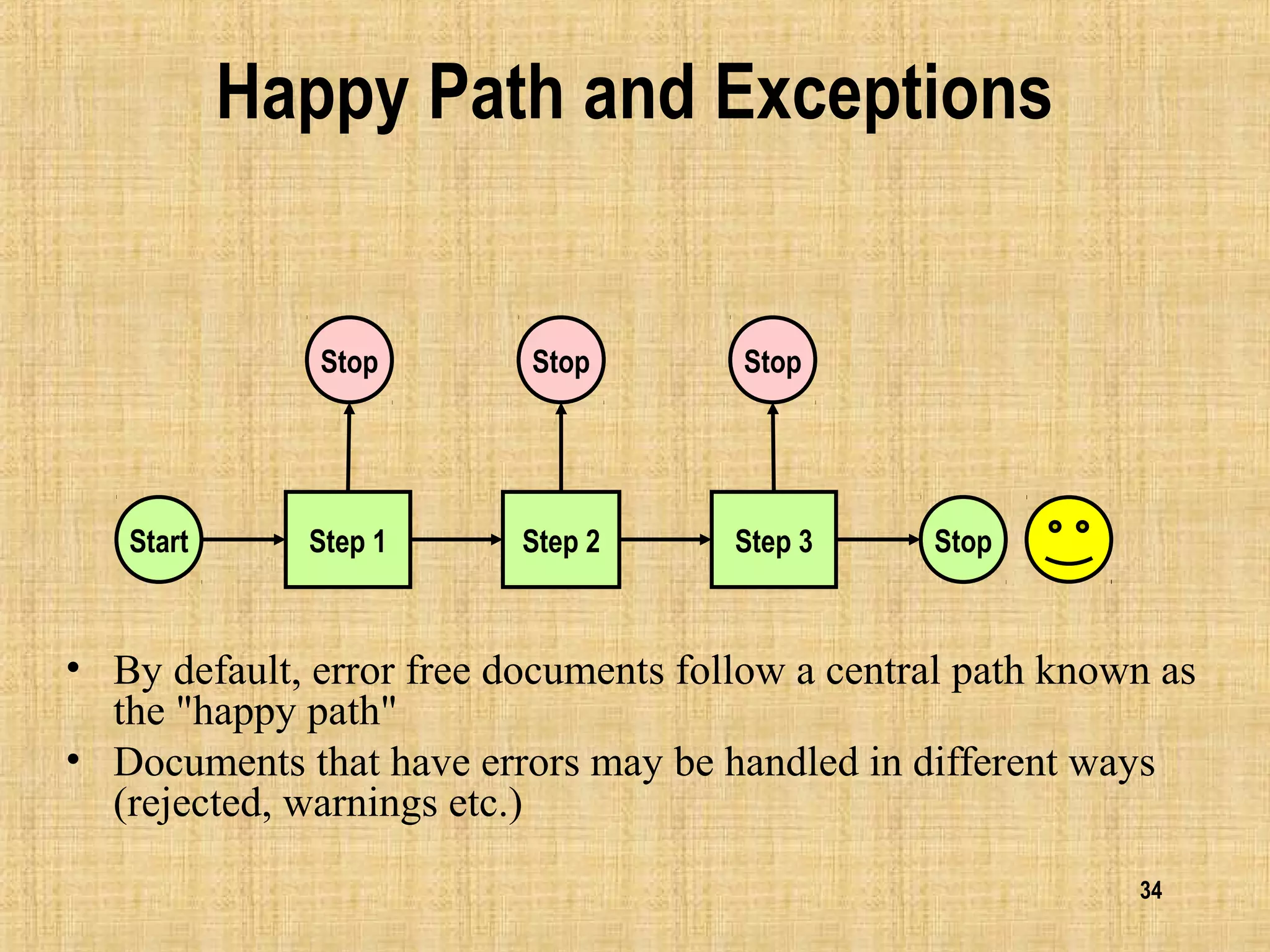 Happy Path and Exceptions

Stop

Stop

Stop

Start

Step 1

Step 2

Step 3

Stop

• By default, error free documents follow a central path known as the "happy path"
• Documents that have errors may be handled in different ways (rejected, warnings etc.)

34